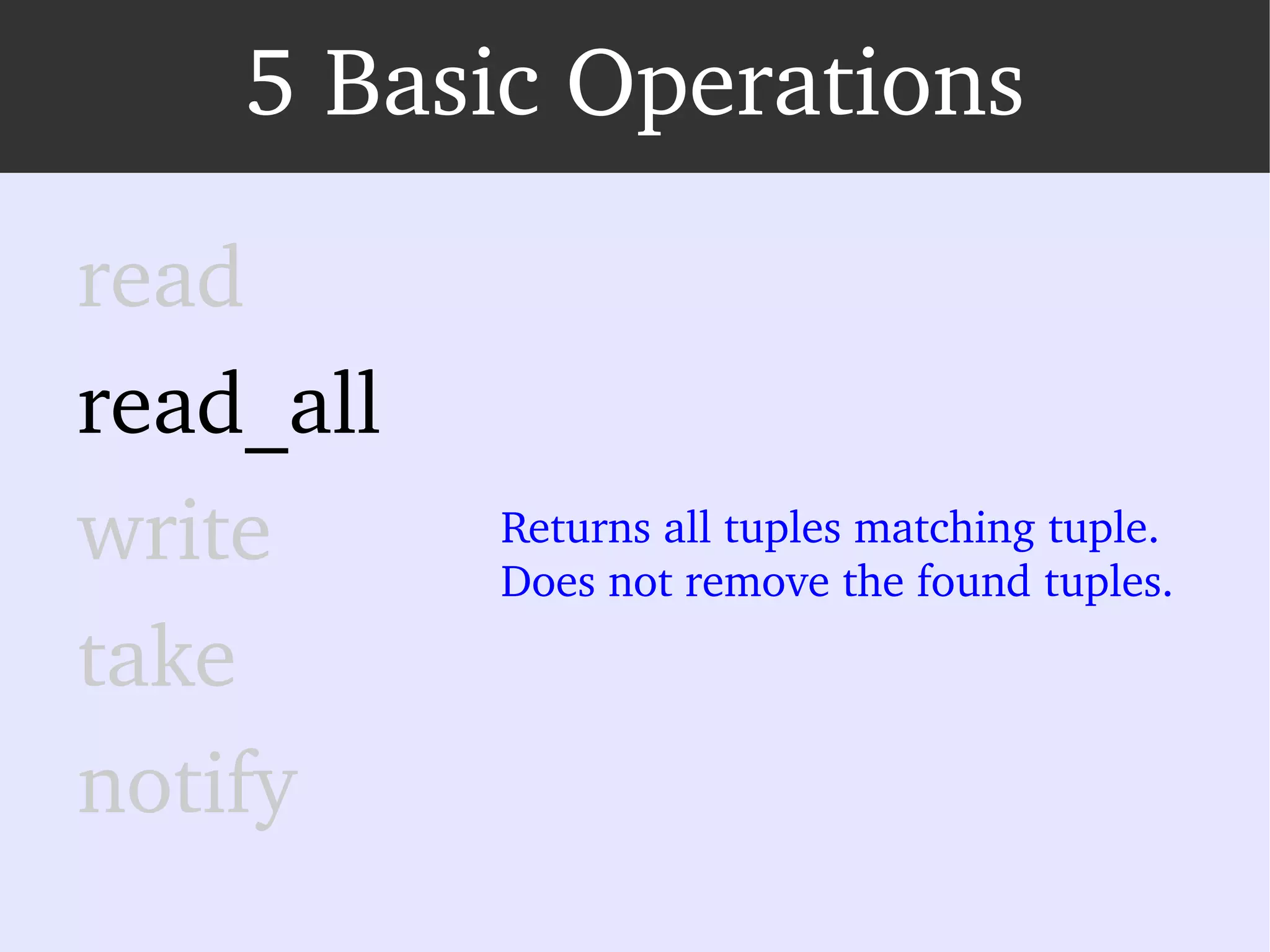 5 Basic Operations

read

read_all

write

take

notify

Returns all tuples matching tuple.
Does not remove the found tuples.